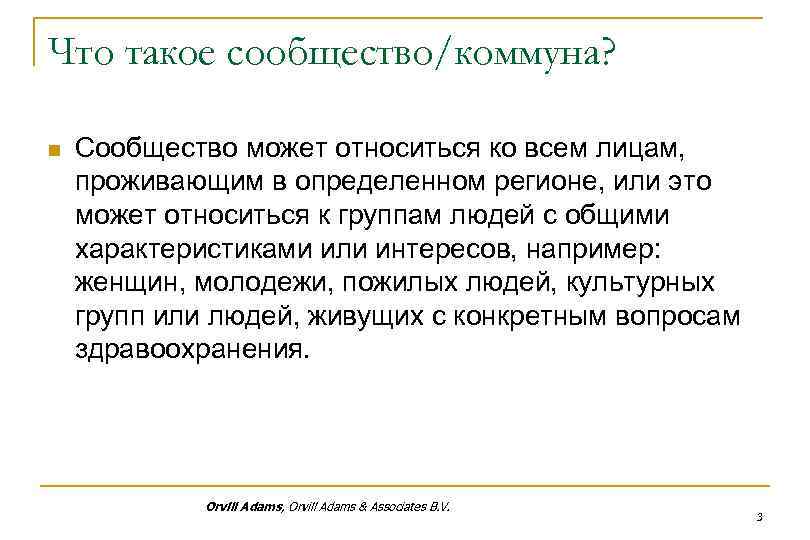 Что такое сообщество/коммуна?

Сообщество может относиться ко всем лицам, проживающим в определенном регионе, или это может относиться к группам людей с общими характеристиками или интересов, например: женщин, молодежи, пожилых людей, культурных групп или людей, живущих с конкретным вопросам здравоохранения.

Orvill Adams, Orvill Adams & Associates B.V.

3